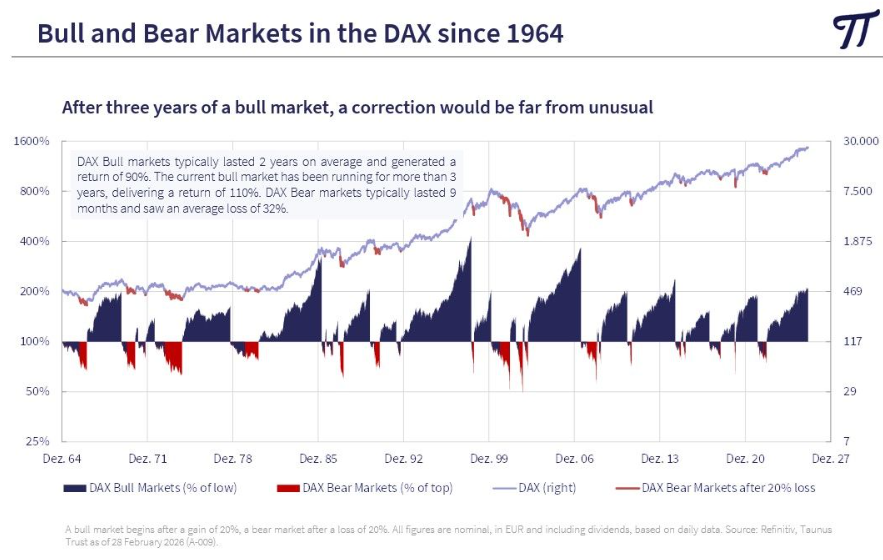 Bull and Bear Markets in the DAX since 1964

After three years of a bull market, a correction would be far from unusual

DAX Bull markets typically lasted 2 years on average and generated a return of 90%. The current bull market has been running for more than 3 years, delivering a return of 110%. DAX Bear markets typically lasted 9 months and saw an average loss of 32%.

1600%
800%
400%
200%
100%
50%
25%

30.000
7.500
1.875
469
117
29
7

Dez. 64
Dez. 71
Dez. 78
Dez. 85
Dez. 92
Dez. 99
Dez. 06
Dez. 13
Dez. 20
Dez. 27

DAX Bull Markets (% of low)
DAX Bear Markets (% of top)
DAX (right)
DAX Bear Markets after 20% loss

A bull market begins after a gain of 20%, a bear market after a loss of 20%. All figures are nominal, in EUR and including dividends, based on daily data. Source: Refinitiv, Taunus Trust as of 28 February 2026 (A-009).